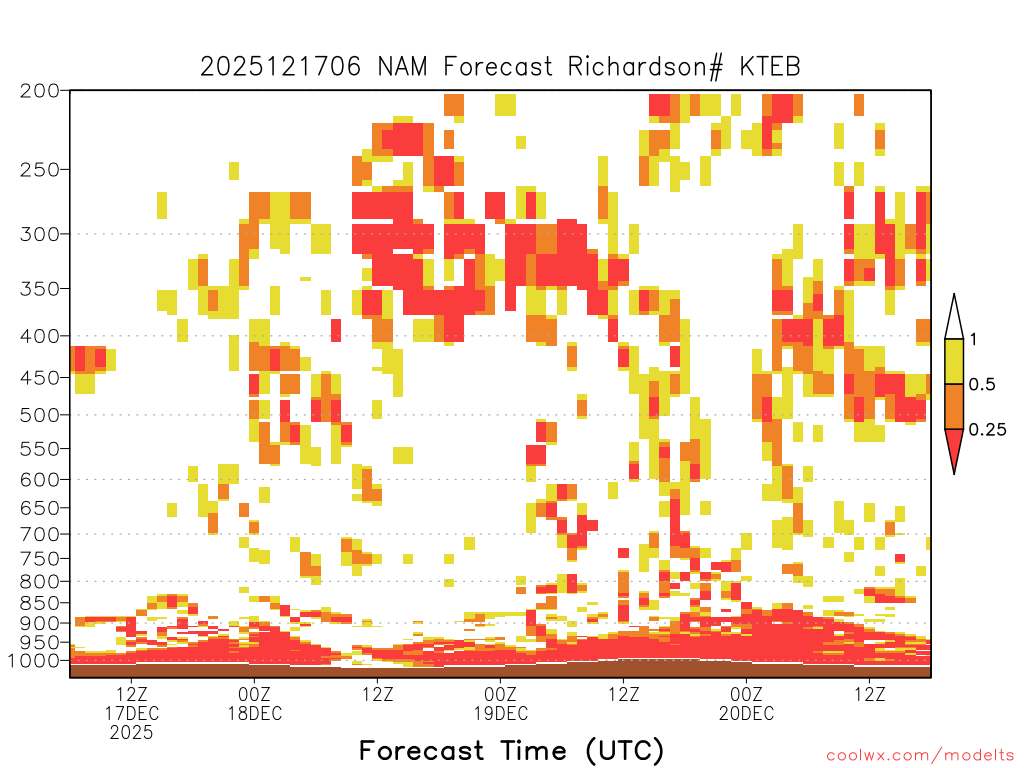 2025121706 NAM Forecast Richardson# KTEB

200
250
300
350
400
450
500
550
600
650
700
750
800
850
900
950
1000

1
0.5
0.25

12Z
17DEC
2025
00Z
18DEC
12Z
00Z
19DEC
12Z
00Z
20DEC
12Z

Forecast Time (UTC)

coolwx.com/modelts